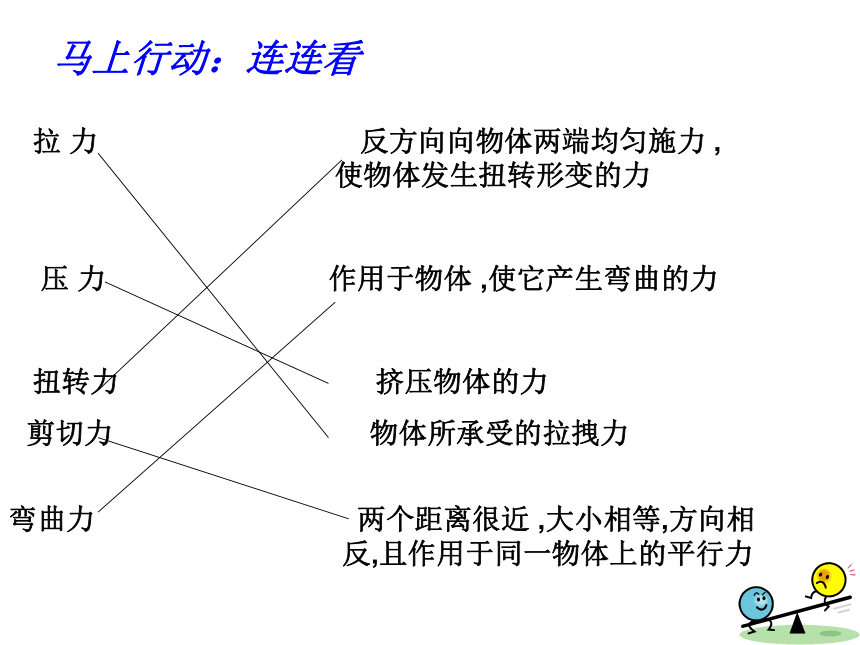 马上行动：连连看

拉 力

压 力

扭转力

剪切力

弯曲力

反方向向物体两端均匀施力，使物体发生扭转形变的力

作用于物体，使它产生弯曲的力

挤压物体的力

物体所承受的拉拽力

两个距离很近，大小相等,方向相反,且作用于同一物体上的平行力